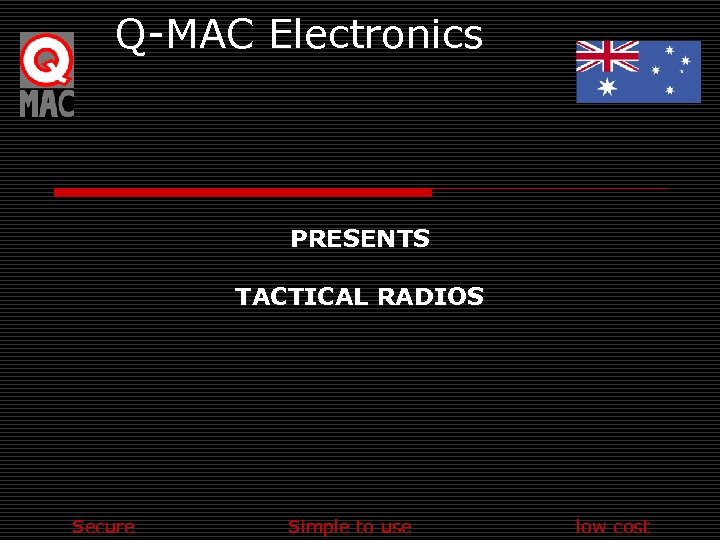 Q
MAC

Q-MAC Electronics

PRESENTS

TACTICAL RADIOS

Secure

Simple to use

low cost